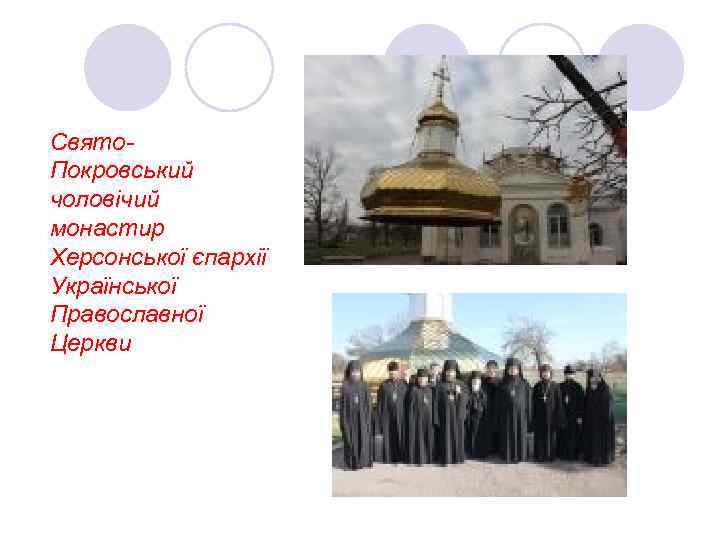 Свято-Покровський чоловічий монастир Херсонської єпархії Української Православної Церкви